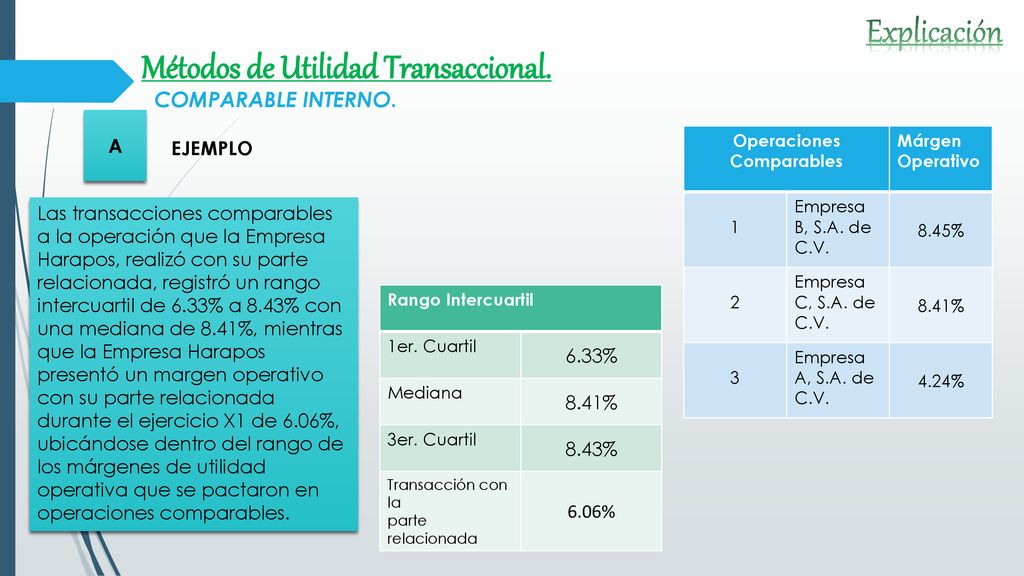 Explicación

Métodos de Utilidad Transaccional.

COMPARABLE INTERNO.

A

EJEMPLO

Las transacciones comparables a la operación que la Empresa Harapos, realizó con su parte relacionada, registró un rango intercuartil de 6.33% a 8.43% con una mediana de 8.41%, mientras que la Empresa Harapos presentó un margen operativo con su parte relacionada durante el ejercicio X1 de 6.06%, ubicándose dentro del rango de los márgenes de utilidad operativa que se pactaron en operaciones comparables.

| Rango Intercuartil | |
|---|---|
| 1er. Cuartil | 6.33% |
| Mediana | 8.41% |
| 3er. Cuartil | 8.43% |
| Transacción con la parte relacionada | 6.06% |

| Operaciones Comparables | | Márgen Operativo |
|---|---|---|
| 1 | Empresa B, S.A. de C.V. | 8.45% |
| 2 | Empresa C, S.A. de C.V. | 8.41% |
| 3 | Empresa A, S.A. de C.V. | 4.24% |